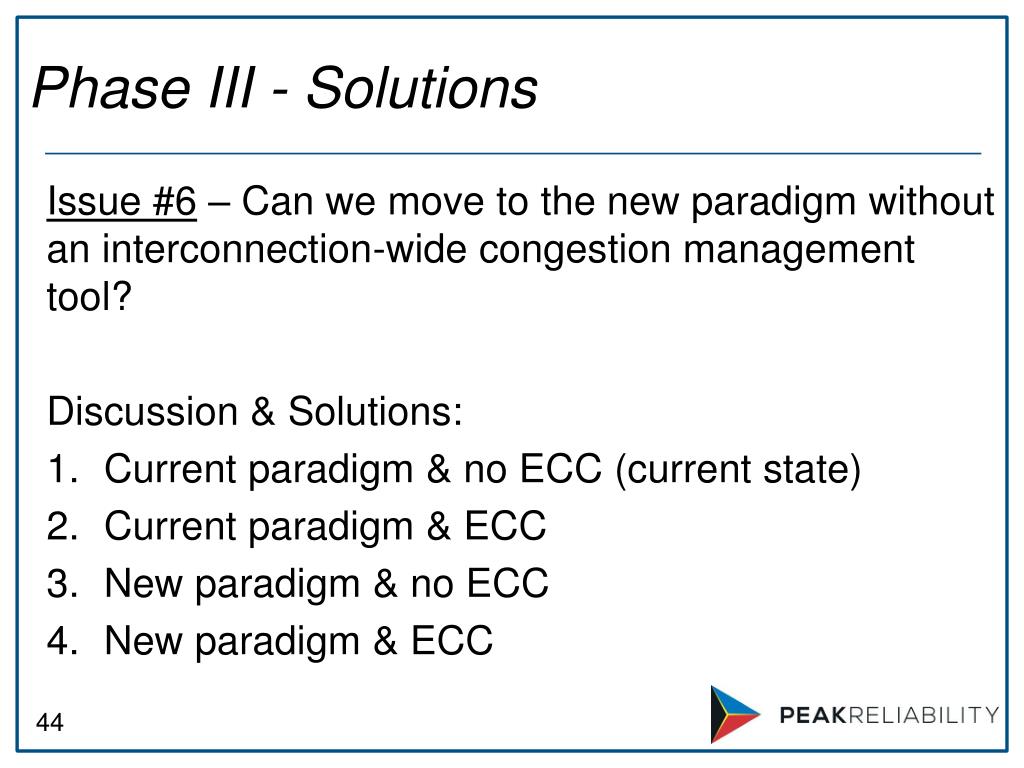 Phase III - Solutions

Issue #6 – Can we move to the new paradigm without an interconnection-wide congestion management tool?

Discussion & Solutions:
1. Current paradigm & no ECC (current state)
2. Current paradigm & ECC
3. New paradigm & no ECC
4. New paradigm & ECC

44

PEAKRELIABILITY